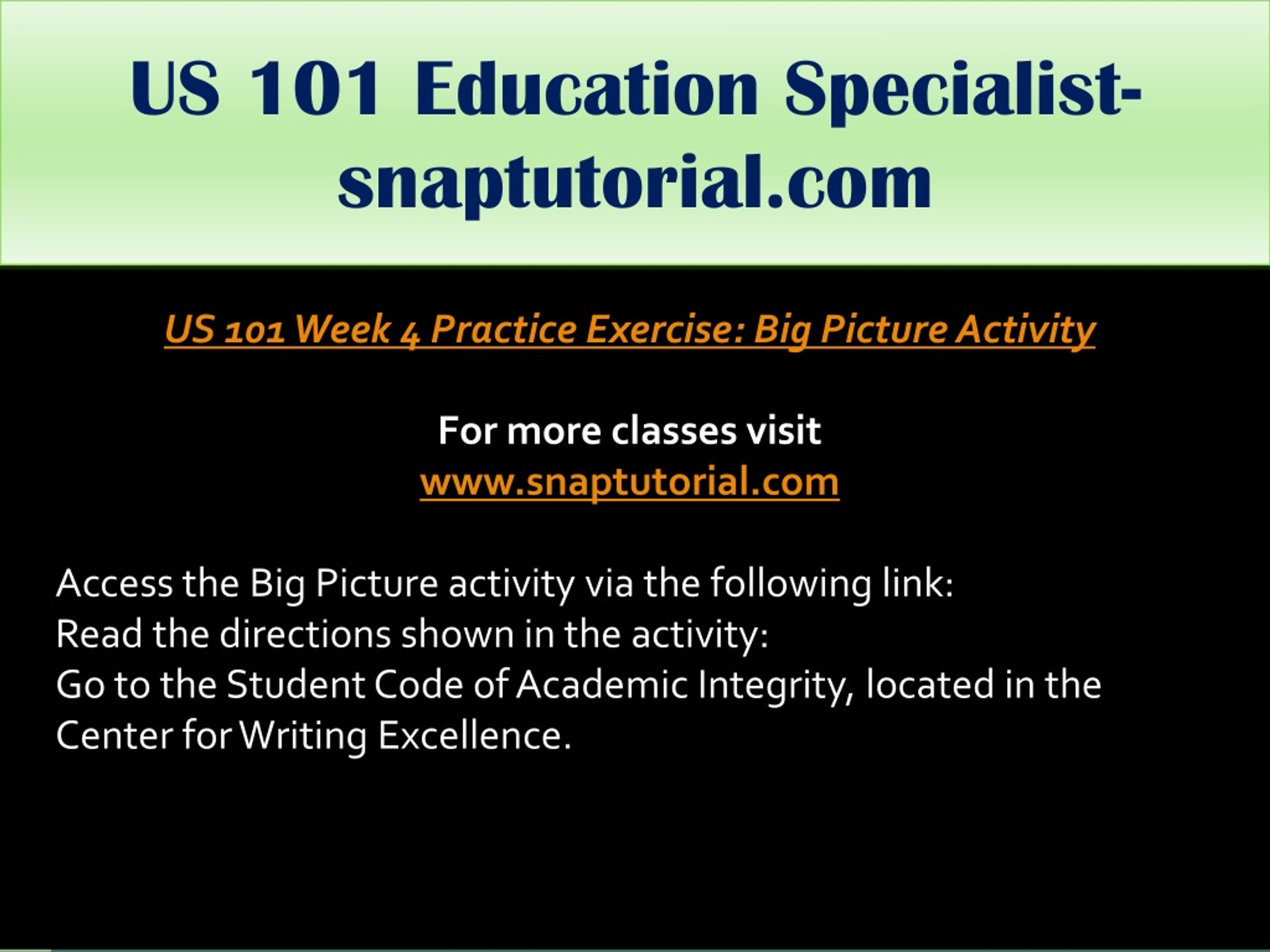 US 101 Education Specialist-snaptutorial.com

US 101 Week 4 Practice Exercise: Big Picture Activity

For more classes visit
www.snaptutorial.com

Access the Big Picture activity via the following link:
Read the directions shown in the activity:
Go to the Student Code of Academic Integrity, located in the Center for Writing Excellence.